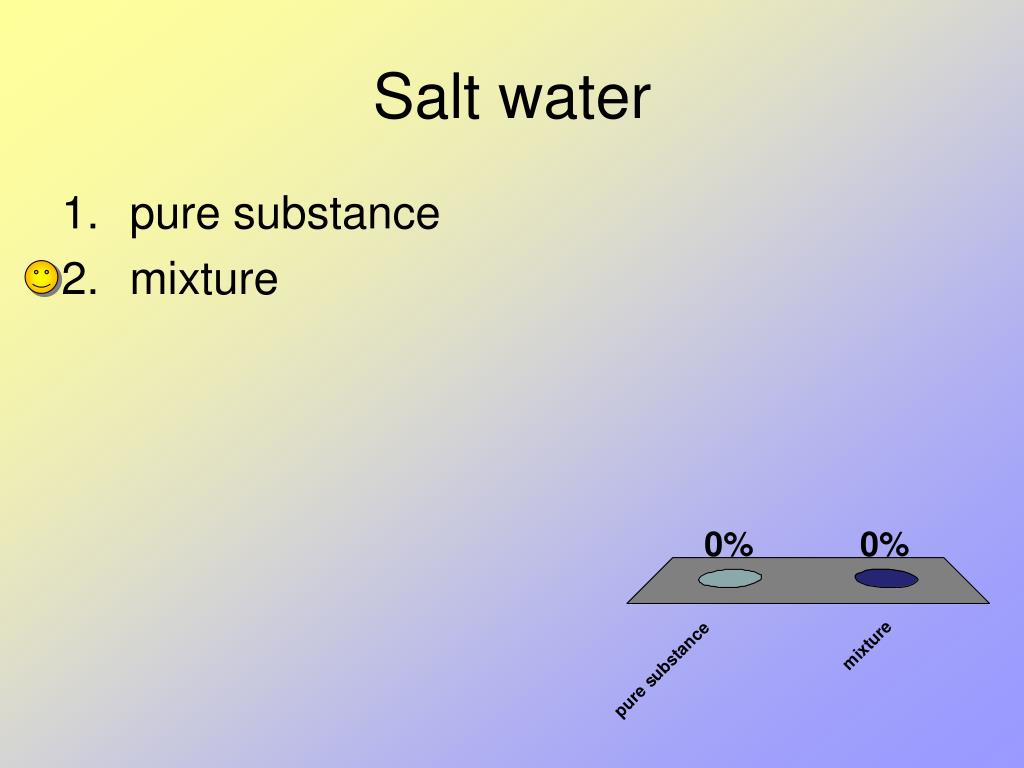 Salt water

1. pure substance
2. mixture

0%
0%

pure substance
mixture